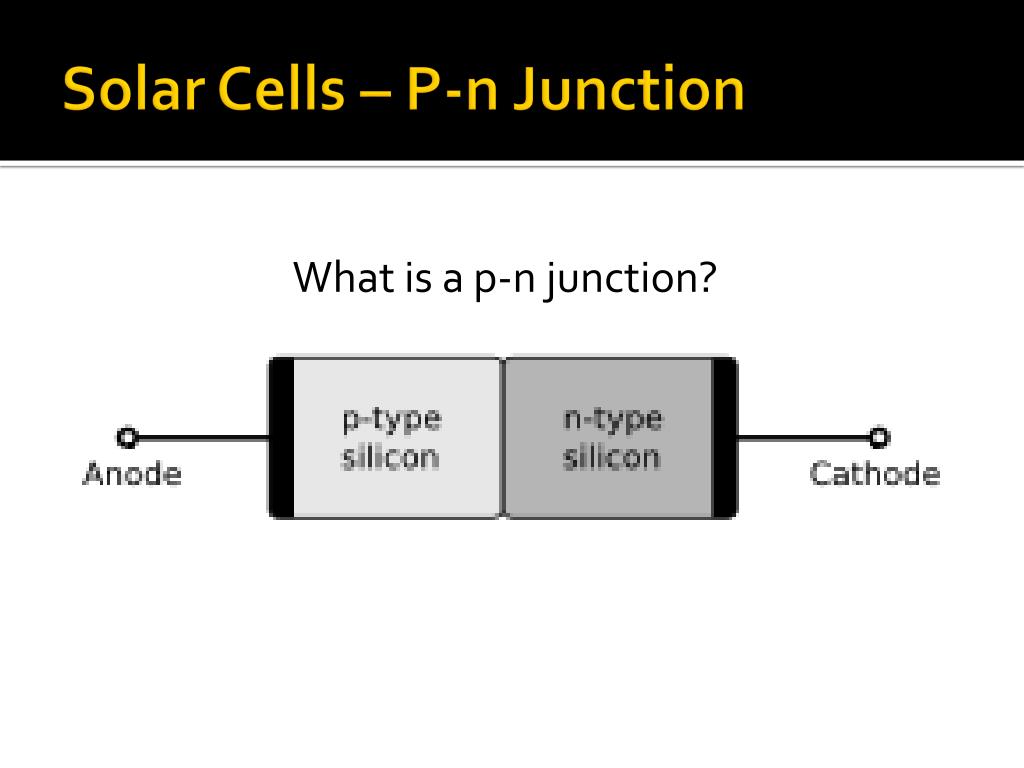 Solar Cells – P-n Junction

What is a p-n junction?

Anode

p-type silicon

n-type silicon

Cathode